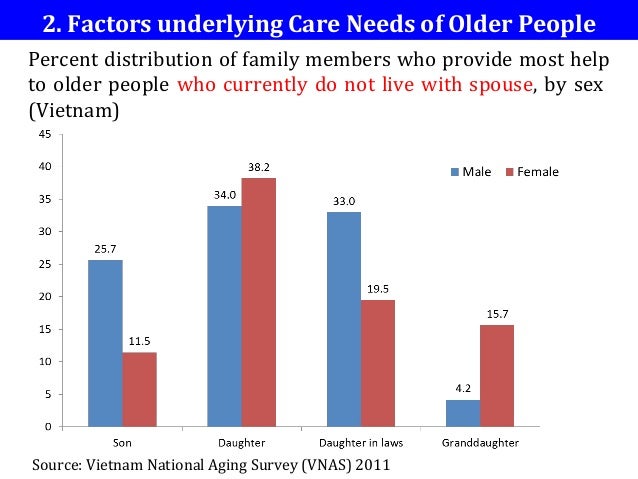 2. Factors underlying Care Needs of Older People

Percent distribution of family members who provide most help to older people who currently do not live with spouse, by sex (Vietnam)

45
40
35
30
25
20
15
10
5
0

Male Female

25.7
11.5
34.0
38.2
33.0
19.5
4.2
15.7

Son
Daughter
Daughter in laws
Granddaughter

Source: Vietnam National Aging Survey (VNAS) 2011